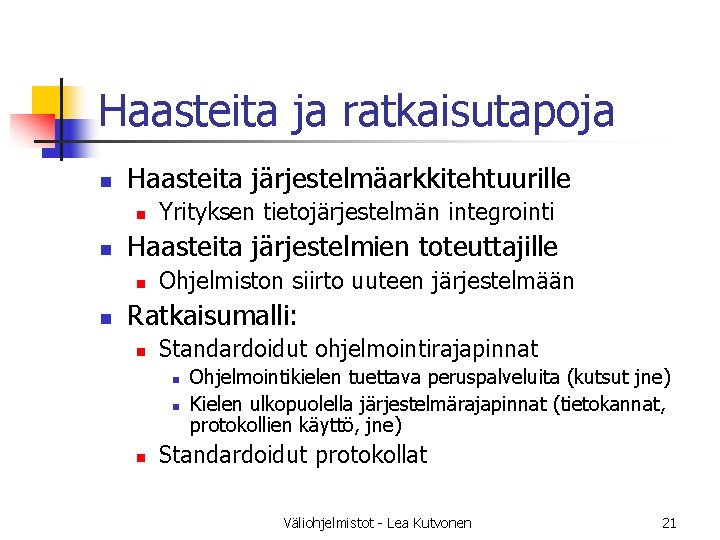 Haasteita ja ratkaisutapoja

- Haasteita järjestelmäarkkitehtuurille
  - Yrityksen tietojärjestelmän integrointi
- Haasteita järjestelmien toteuttajille
  - Ohjelmiston siirto uuteen järjestelmään
- Ratkaisumalli:
  - Standardoidut ohjelmointirajapinnat
    - Ohjelmointikielen tuettava peruspalveluita (kutsut jne)
    - Kielen ulkopuolella järjestelmärajapinnat (tietokannat, protokollien käyttö, jne)
  - Standardoidut protokollat

Väliohjelmistot - Lea Kutvonen

21